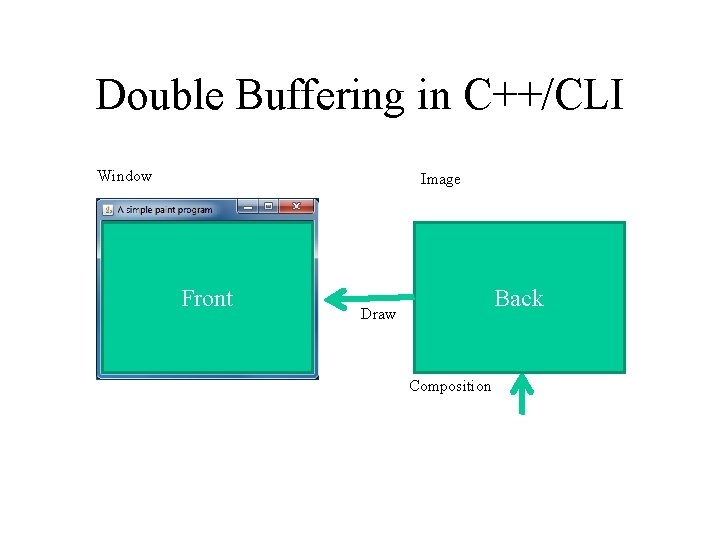 Double Buffering in C++/CLI

Window

A simple paint program

Front

Image

Back

Draw

Composition